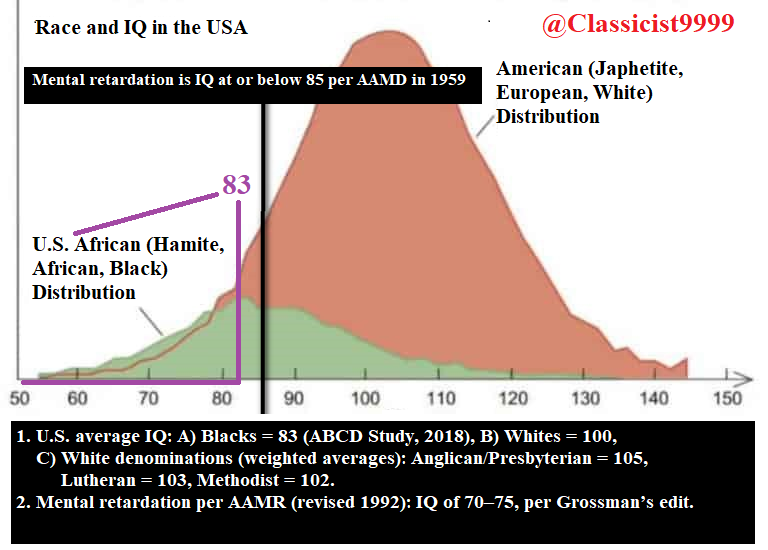 Race and IQ in the USA

@Classicist9999

Mental retardation is IQ at or below 85 per AAMD in 1959

American (Japhetite, European, White) Distribution

83

U.S. African (Hamite, African, Black) Distribution

50 60 70 80 90 100 110 120 130 140 150

1. U.S. average IQ: A) Blacks = 83 (ABCD Study, 2018), B) Whites = 100,
C) White denominations (weighted averages): Anglican/Presbyterian = 105,
Lutheran = 103, Methodist = 102.
2. Mental retardation per AAMR (revised 1992): IQ of 70–75, per Grossman's edit.